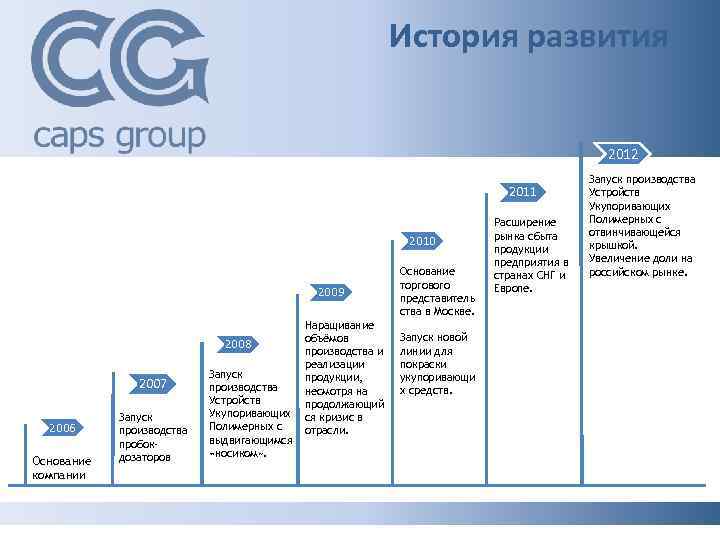 CG
caps group

История развития

2006
Основание компании

2007
Запуск производства пробок-дозаторов

2008
Запуск производства Устройств Укупоривающих Полимерных с выдвигающимся «носиком».

2009
Наращивание объёмов производства и реализации продукции, несмотря на продолжающийся кризис в отрасли.

2010
Основание торгового представительства в Москве.

Запуск новой линии для покраски укупоривающих средств.

2011
Расширение рынка сбыта продукции предприятия в странах СНГ и Европе.

2012
Запуск производства Устройств Укупоривающих Полимерных с отвинчивающейся крышкой. Увеличение доли на российском рынке.